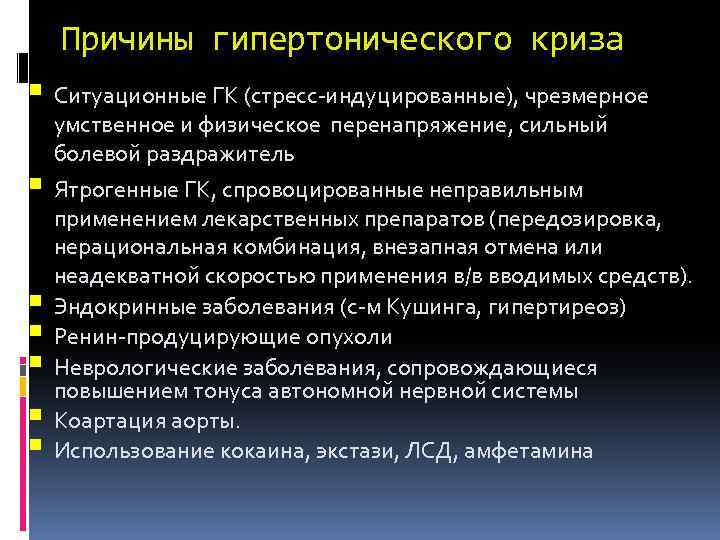 Причины гипертонического криза

- Ситуационные ГК (стресс-индуцированные), чрезмерное умственное и физическое перенапряжение, сильный болевой раздражитель
- Ятрогенные ГК, спровоцированные неправильным применением лекарственных препаратов (передозировка, нерациональная комбинация, внезапная отмена или неадекватной скоростью применения в/в вводимых средств).
- Эндокринные заболевания (с-м Кушинга, гипертиреоз)
- Ренин-продуцирующие опухоли
- Неврологические заболевания, сопровождающиеся повышением тонуса автономной нервной системы
- Коартация аорты.
- Использование кокаина, экстази, ЛСД, амфетамина